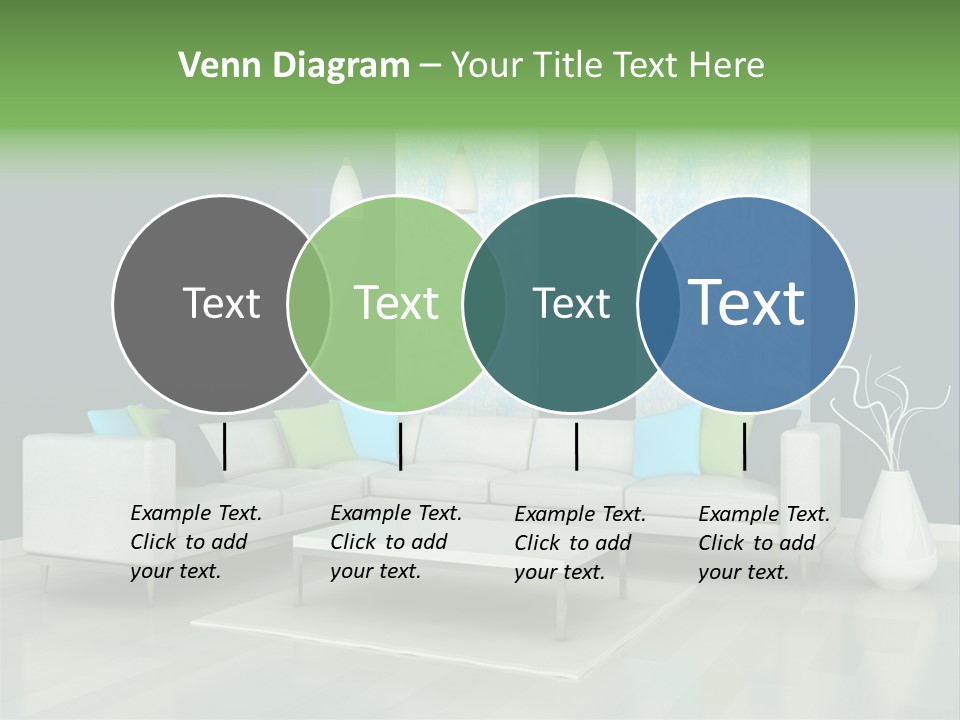 Venn Diagram – Your Title Text Here

Text

Text

Text

Text

Example Text. Click to add your text.

Example Text. Click to add your text.

Example Text. Click to add your text.

Example Text. Click to add your text.